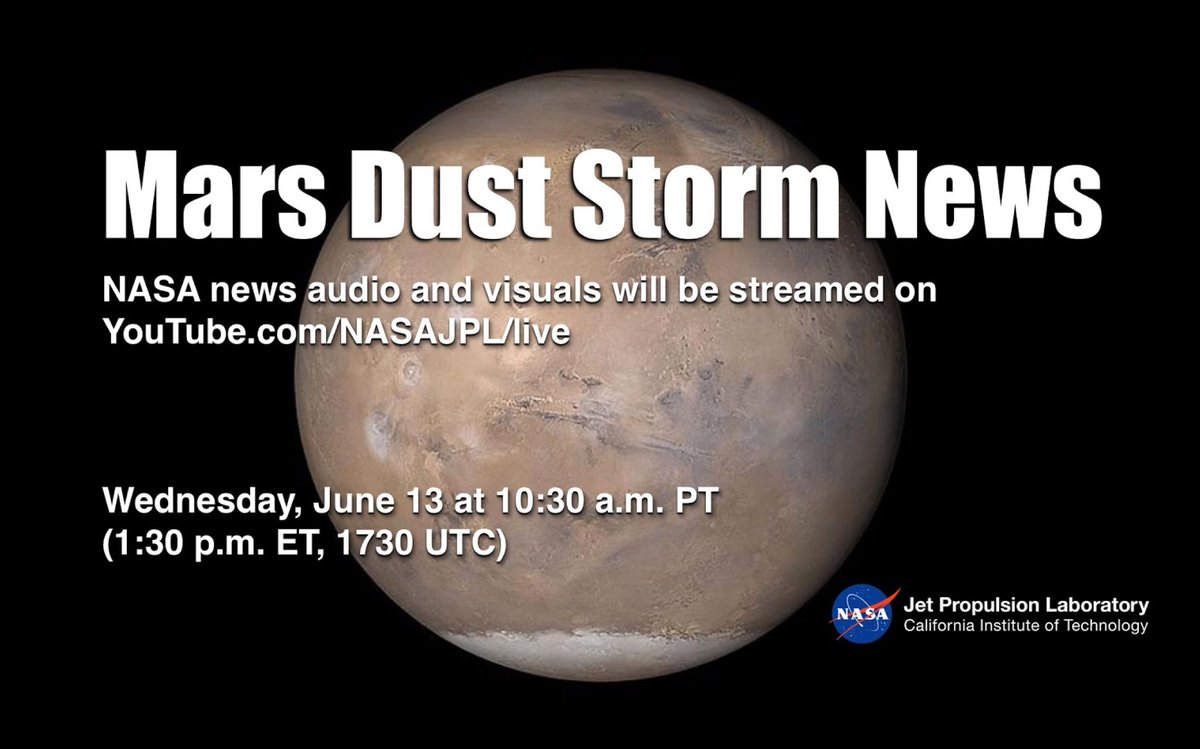 Mars Dust Storm News

NASA news audio and visuals will be streamed on YouTube.com/NASAJPL/live

Wednesday, June 13 at 10:30 a.m. PT
(1:30 p.m. ET, 1730 UTC)

NASA

Jet Propulsion Laboratory
California Institute of Technology